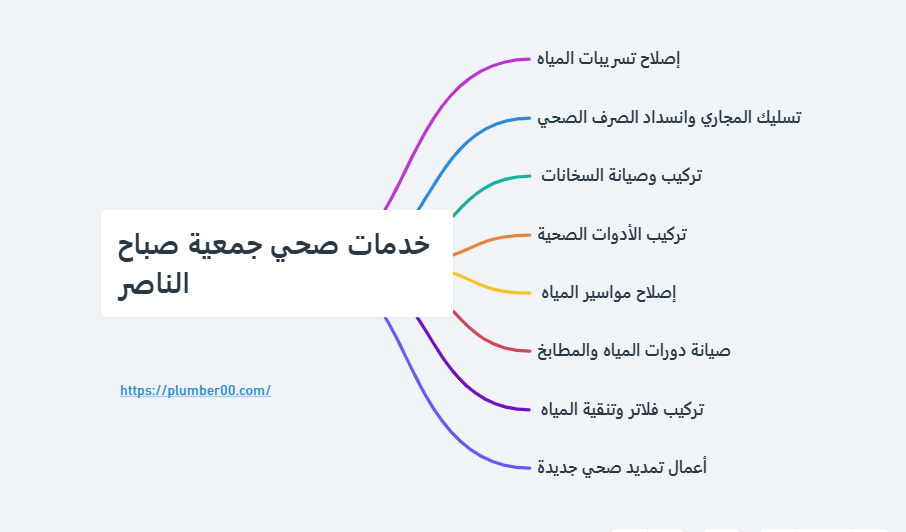 خدمات صحي جمعية صباح الناصر

https://plumber00.com/

إصلاح تسريبات المياه

تسليك المجاري وانسداد الصرف الصحي

تركيب وصيانة السخانات

تركيب الأدوات الصحية

إصلاح مواسير المياه

صيانة دورات المياه والمطابخ

تركيب فلاتر وتنقية المياه

أعمال تمديد صحي جديدة